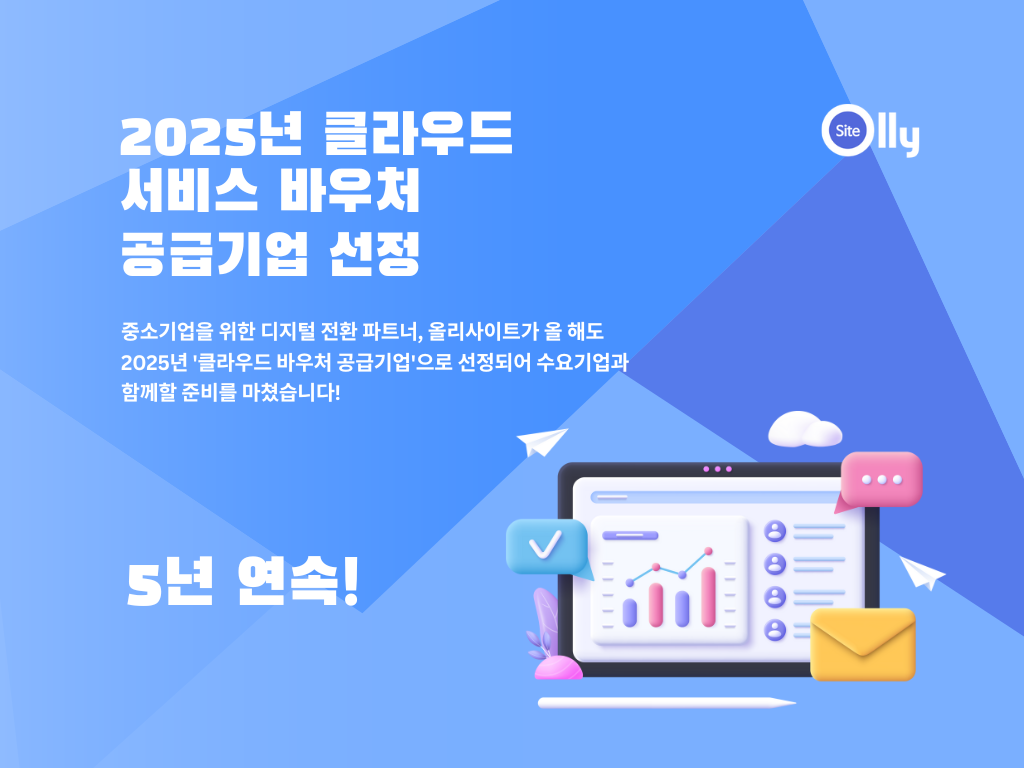 2025년 클라우드 서비스 바우처 공급기업 선정

Site Olly

중소기업을 위한 디지털 전환 파트너, 올리사이트가 올 해도 2025년 '클라우드 바우처 공급기업'으로 선정되어 수요기업과 함께할 준비를 마쳤습니다!

5년 연속!